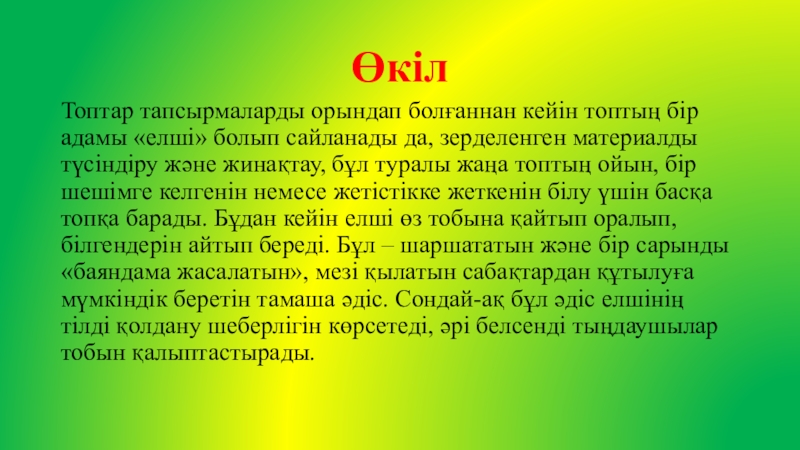 Өкіл

Топтар тапсырмаларды орындап болғаннан кейін топтың бір адамы «елші» болып сайланады да, зерделенген материалды түсіндіру және жинақтау, бұл туралы жаңа топтың ойын, бір шешімге келгенін немесе жетістікке жеткенін білу үшін басқа топқа барады. Бұдан кейін елші өз тобына қайтып оралып, білгендерін айтып береді. Бұл – шаршататын және бір сарынды «баяндама жасалатын», мезі қылатын сабақтардан құтылуға мүмкіндік беретін тамаша әдіс. Сондай-ақ бұл әдіс елшінің тілді қолдану шеберлігін көрсетеді, әрі белсенді тыңдаушылар тобын қалыптастырады.